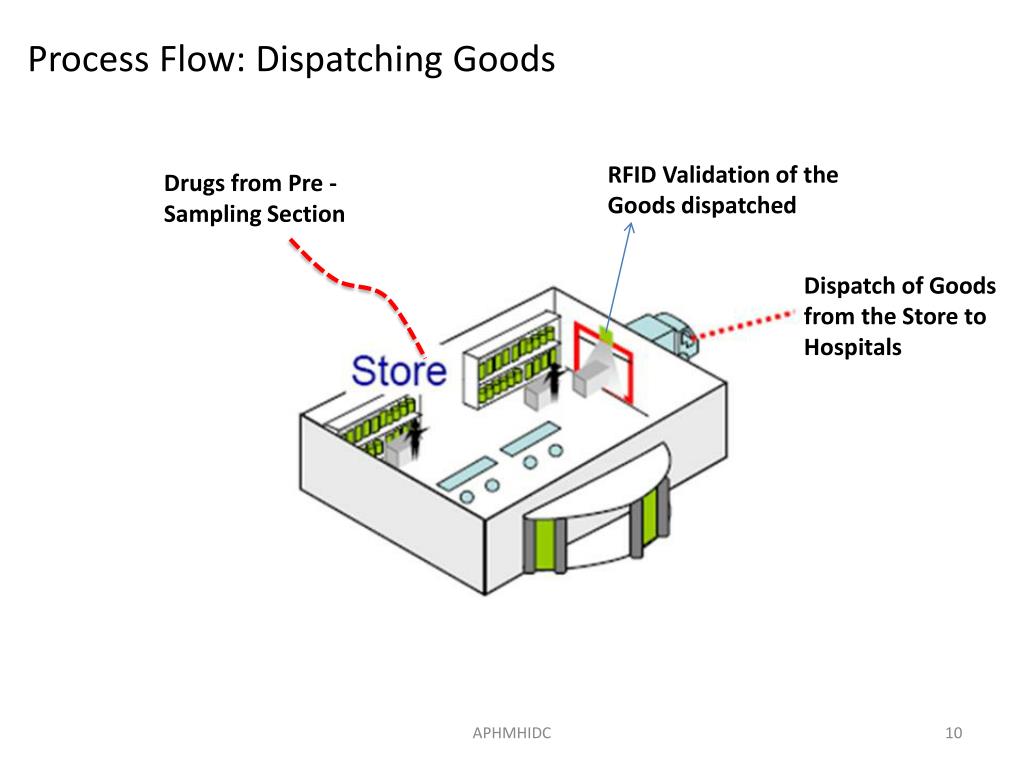 Process Flow: Dispatching Goods

Drugs from Pre - Sampling Section

RFID Validation of the Goods dispatched

Dispatch of Goods from the Store to Hospitals

Store

APHMHIDC

10